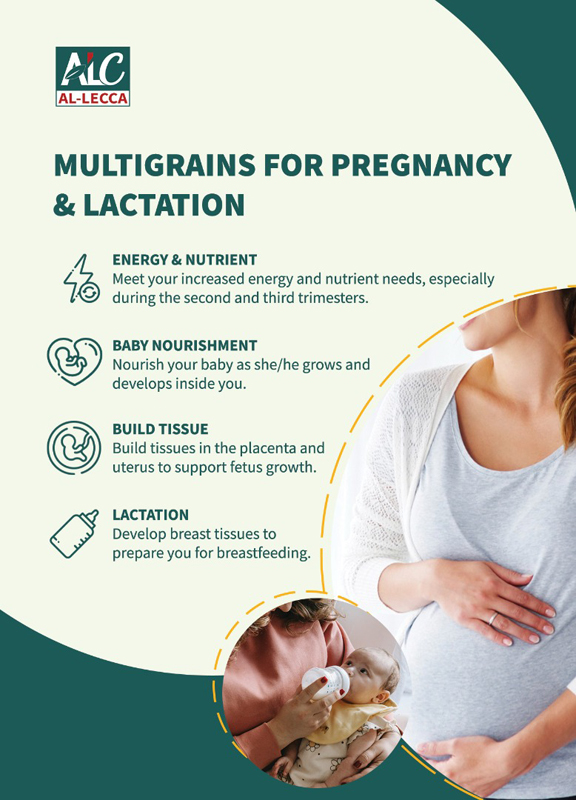 ALC
AL-LECCA

MULTIGRAINS FOR PREGNANCY & LACTATION

ENERGY & NUTRIENT
Meet your increased energy and nutrient needs, especially during the second and third trimesters.

BABY NOURISHMENT
Nourish your baby as she/he grows and develops inside you.

BUILD TISSUE
Build tissues in the placenta and uterus to support fetus growth.

LACTATION
Develop breast tissues to prepare you for breastfeeding.